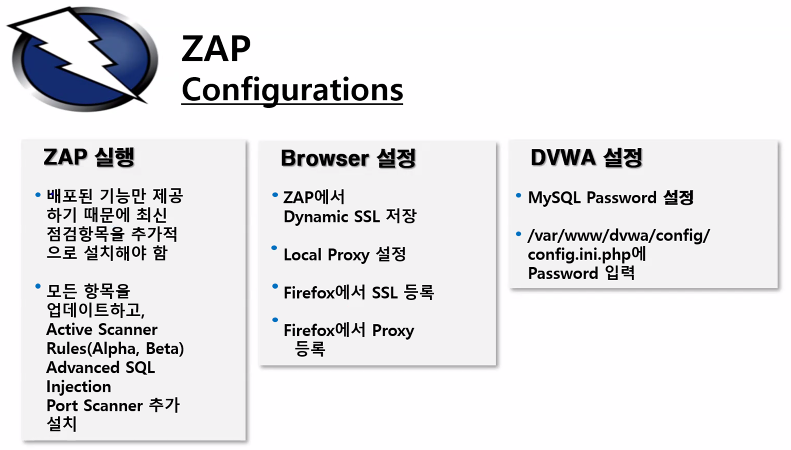 ZAP
Configurations

ZAP 실행

• 배포된 기능만 제공하기 때문에 최신 점검항목을 추가적으로 설치해야 함

• 모든 항목을 업데이트하고, Active Scanner Rules(Alpha, Beta) Advanced SQL Injection Port Scanner 추가 설치

Browser 설정

• ZAP에서 Dynamic SSL 저장

• Local Proxy 설정

• Firefox에서 SSL 등록

• Firefox에서 Proxy 등록

DVWA 설정

• MySQL Password 설정

• /var/www/dvwa/config/config.ini.php에 Password 입력